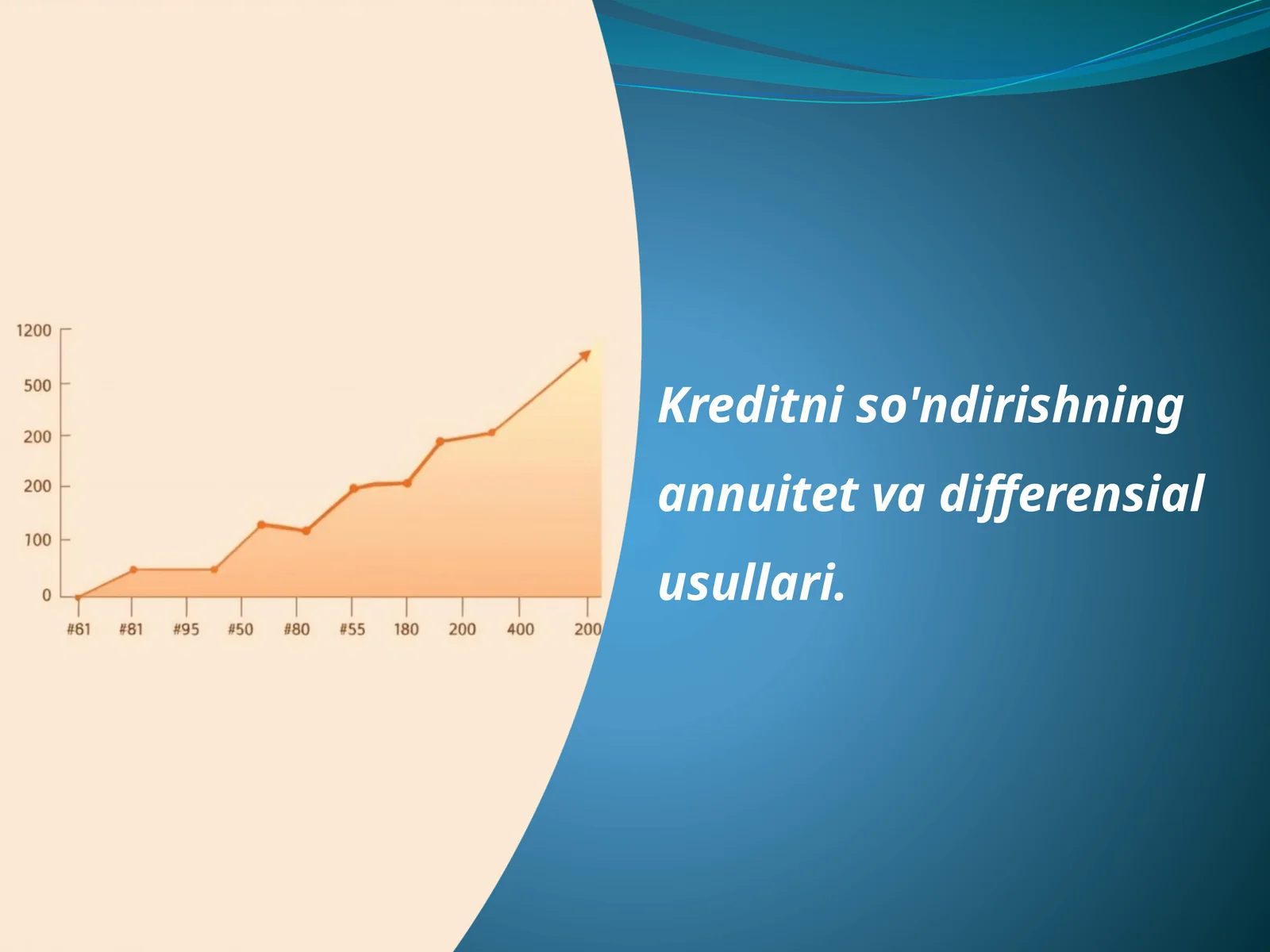 1200
500
200
200
100
0

#61 #81 #95 #50 #80 #55 180 200 400 200

Kreditni so'ndirishning annuitet va differensial usullari.